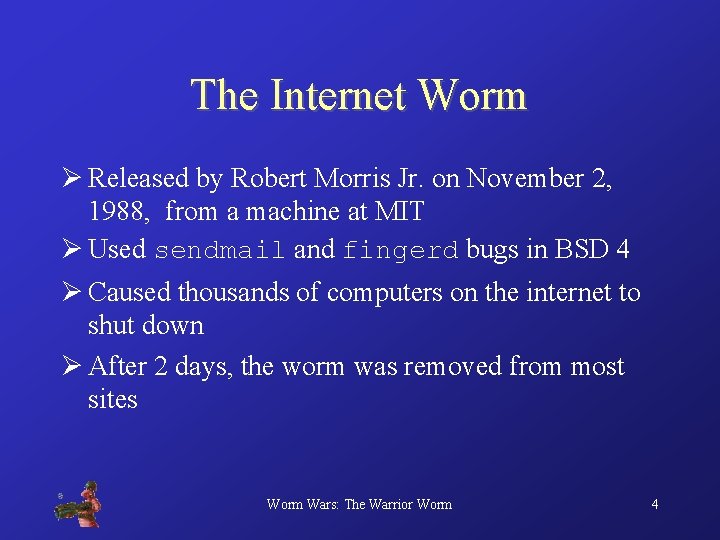 The Internet Worm

➢ Released by Robert Morris Jr. on November 2, 1988, from a machine at MIT

➢ Used sendmail and fingerd bugs in BSD 4

➢ Caused thousands of computers on the internet to shut down

➢ After 2 days, the worm was removed from most sites

Worm Wars: The Warrior Worm

4